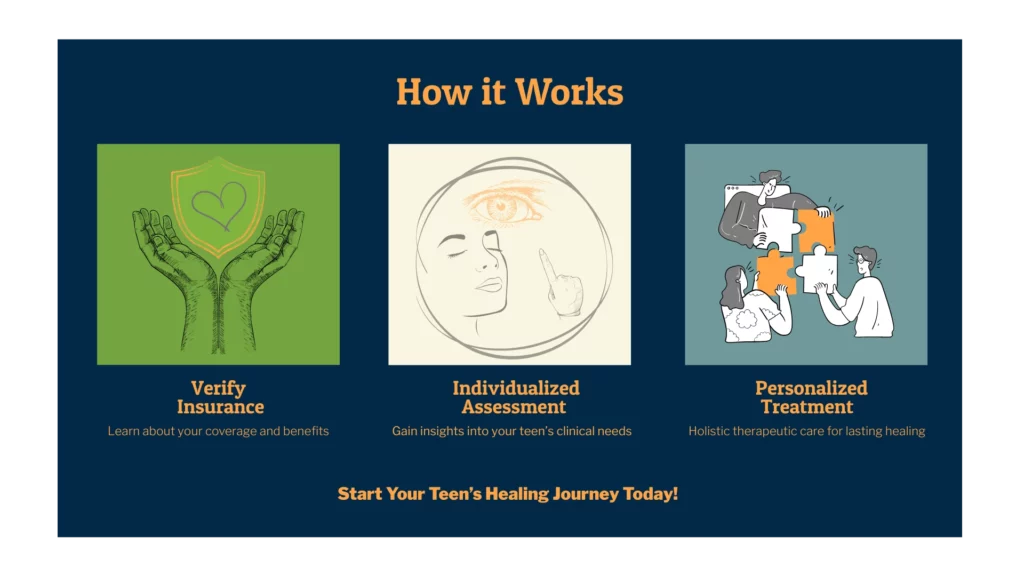 How it Works

Verify Insurance

Learn about your coverage and benefits

Individualized Assessment

Gain insights into your teen's clinical needs

Personalized Treatment

Holistic therapeutic care for lasting healing

Start Your Teen's Healing Journey Today!